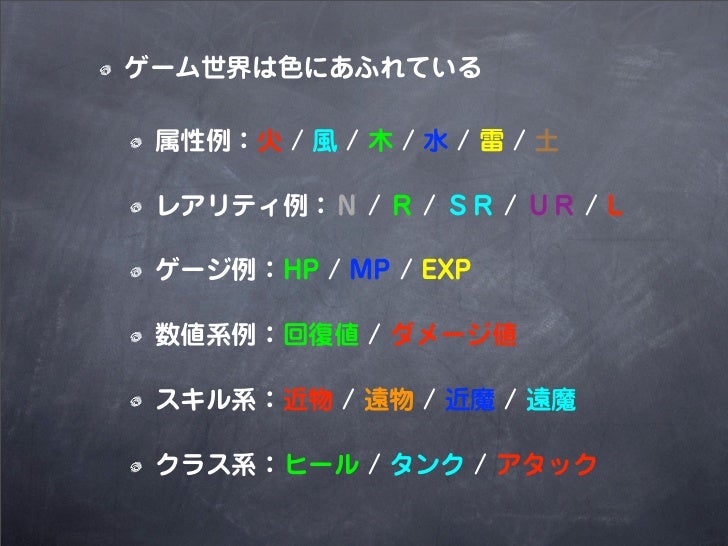 ゲーム世界は色にあふれている

属性例：火 / 風 / 木 / 水 / 雷 / 土

レアリティ例：N / R / SR / UR / L

ゲージ例：HP / MP / EXP

数値系例：回復値 / ダメージ値

スキル系：近物 / 遠物 / 近魔 / 遠魔

クラス系：ヒール / タンク / アタック